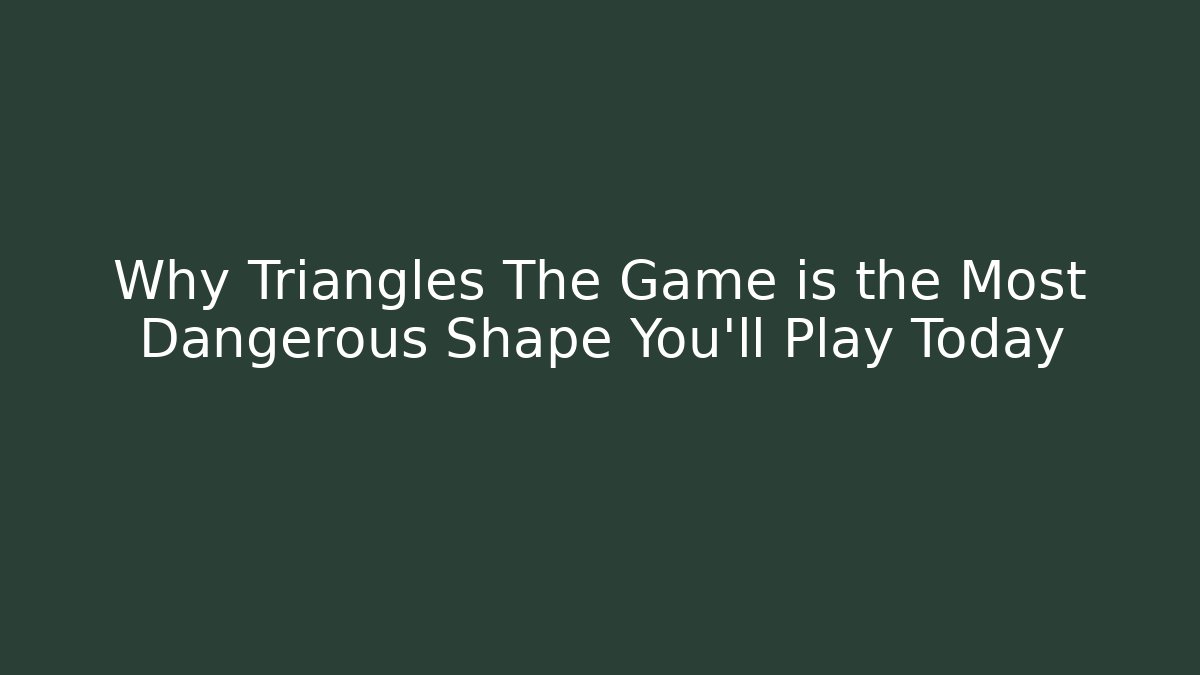 Why Triangles The Game is the Most Dangerous Shape You'll Play Today